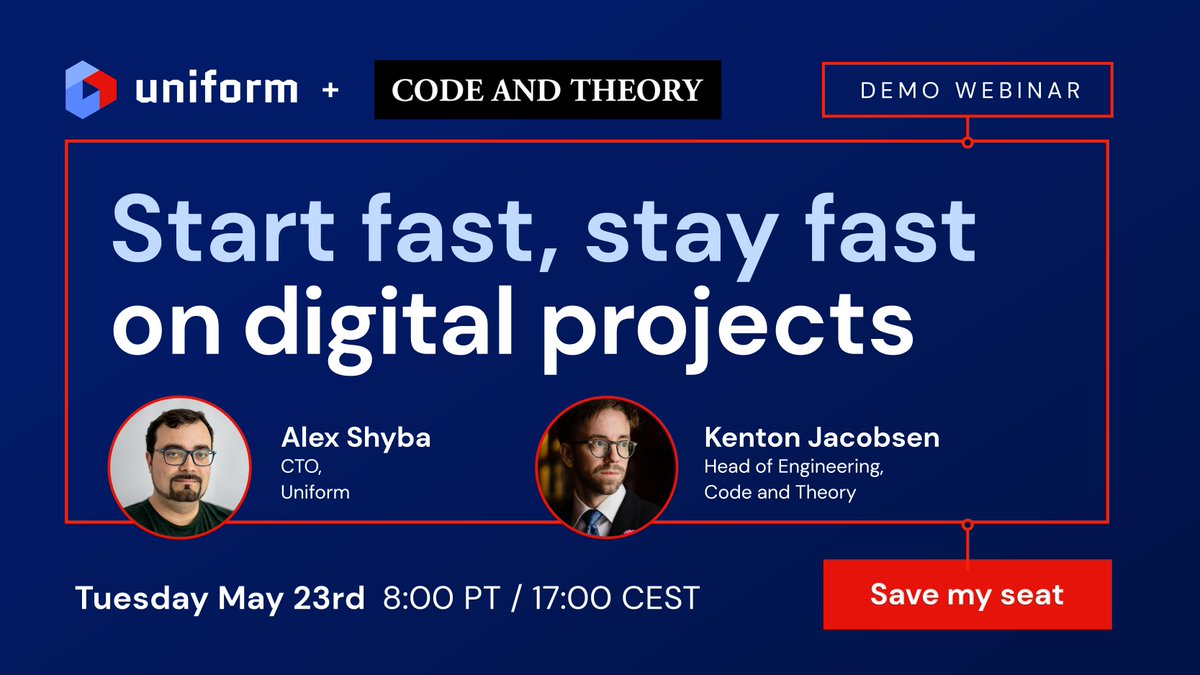 uniform + CODE AND THEORY

DEMO WEBINAR

Start fast, stay fast on digital projects

Alex Shyba
CTO, Uniform

Kenton Jacobsen
Head of Engineering, Code and Theory

Tuesday May 23rd 8:00 PT / 17:00 CEST

Save my seat